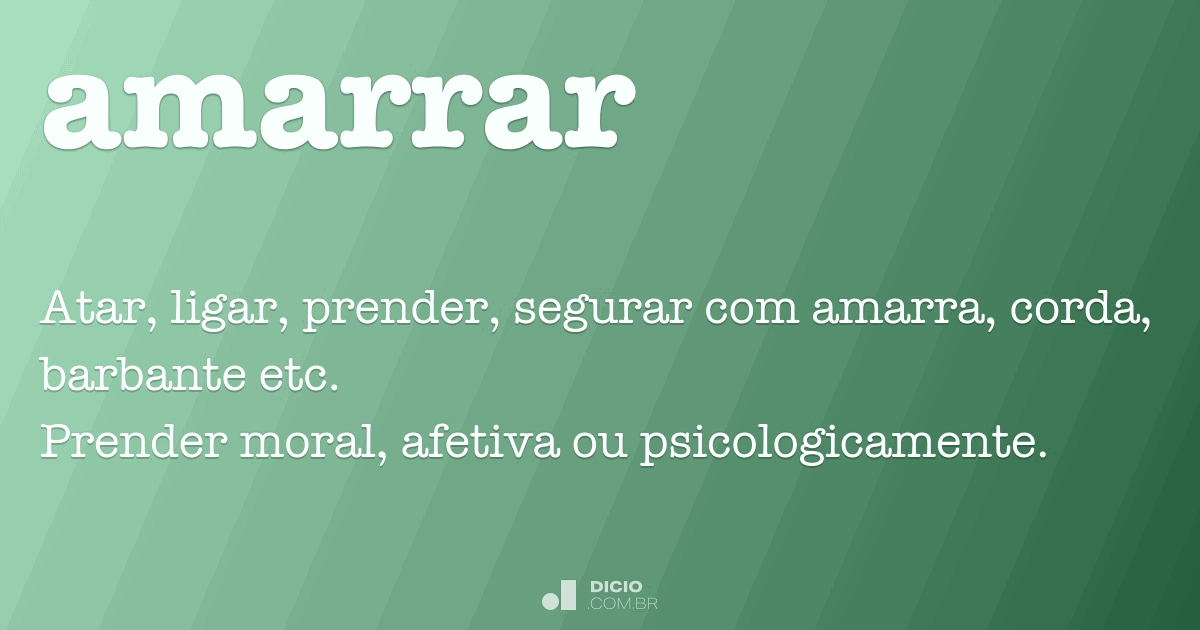 amarrar

Atar, ligar, prender, segurar com amarra, corda, barbante etc.
Prender moral, afetiva ou psicologicamente.

DICIO
.COM.BR